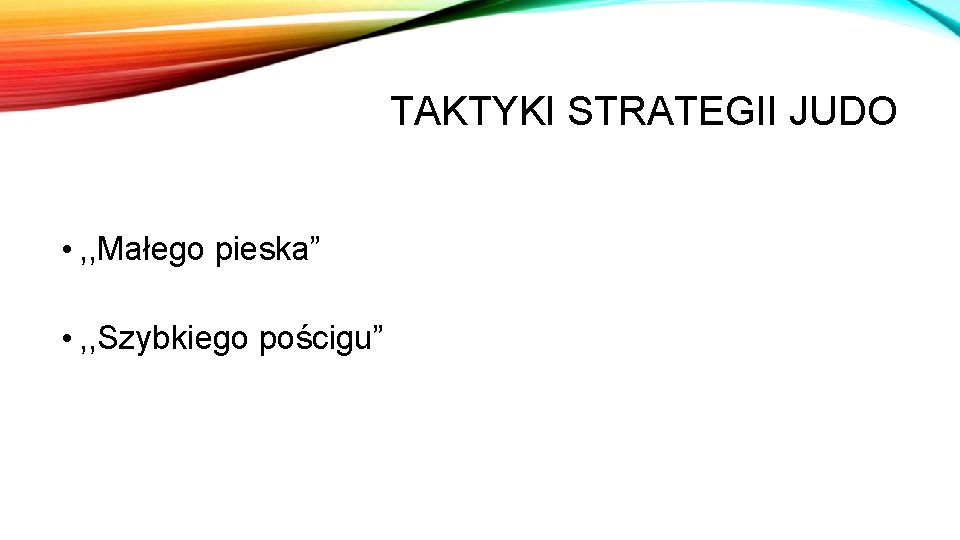 TAKTYKI STRATEGII JUDO

• ,,Małego pieska”

• ,,Szybkiego pościgu”